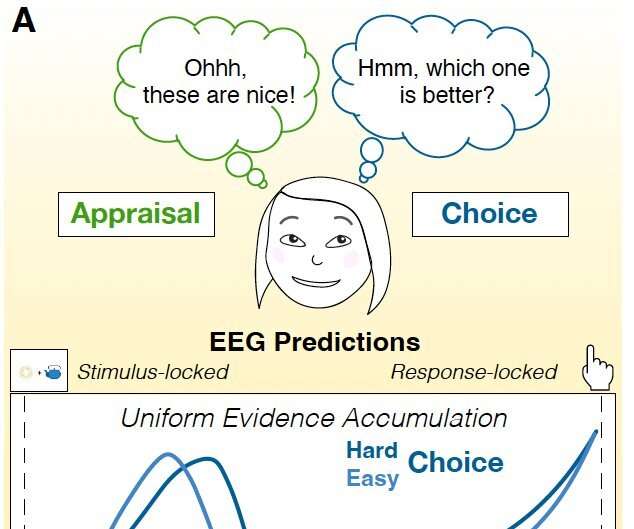 A

Ohhh, these are nice!

Hmm, which one is better?

Appraisal

Choice

EEG Predictions

Stimulus-locked

Response-locked

Uniform Evidence Accumulation

Hard
Easy
Choice